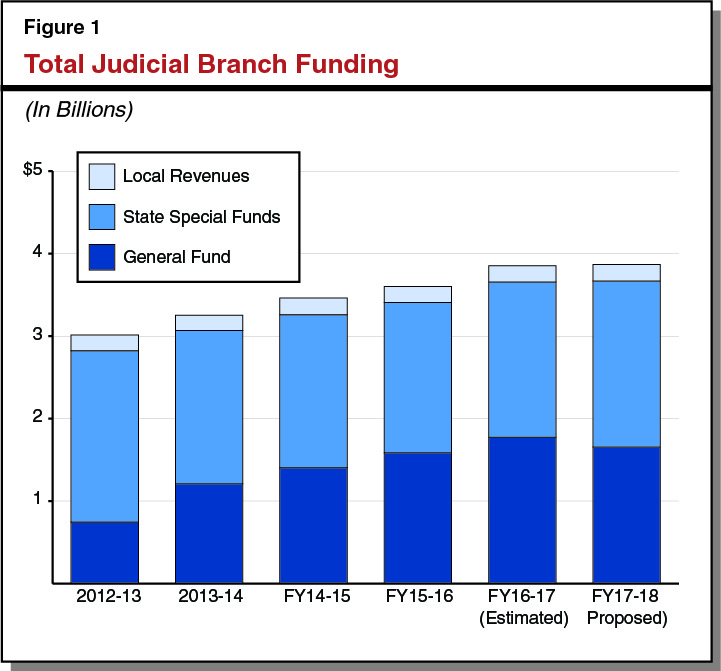 Figure 1

Total Judicial Branch Funding

(In Billions)

Local Revenues
State Special Funds
General Fund

$5
4
3
2
1

2012-13
2013-14
FY14-15
FY15-16
FY16-17 (Estimated)
FY17-18 Proposed)